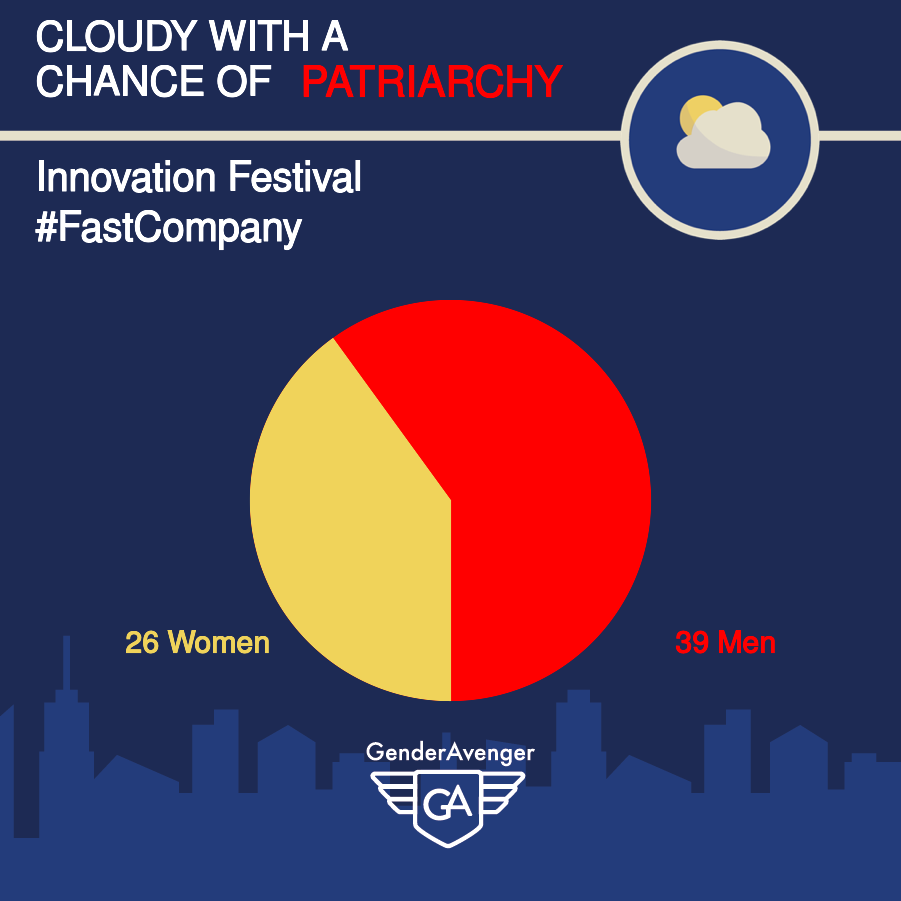 CLOUDY WITH A CHANCE OF PATRIARCHY

Innovation Festival
#FastCompany

26 Women

39 Men

GenderAvenger

GA